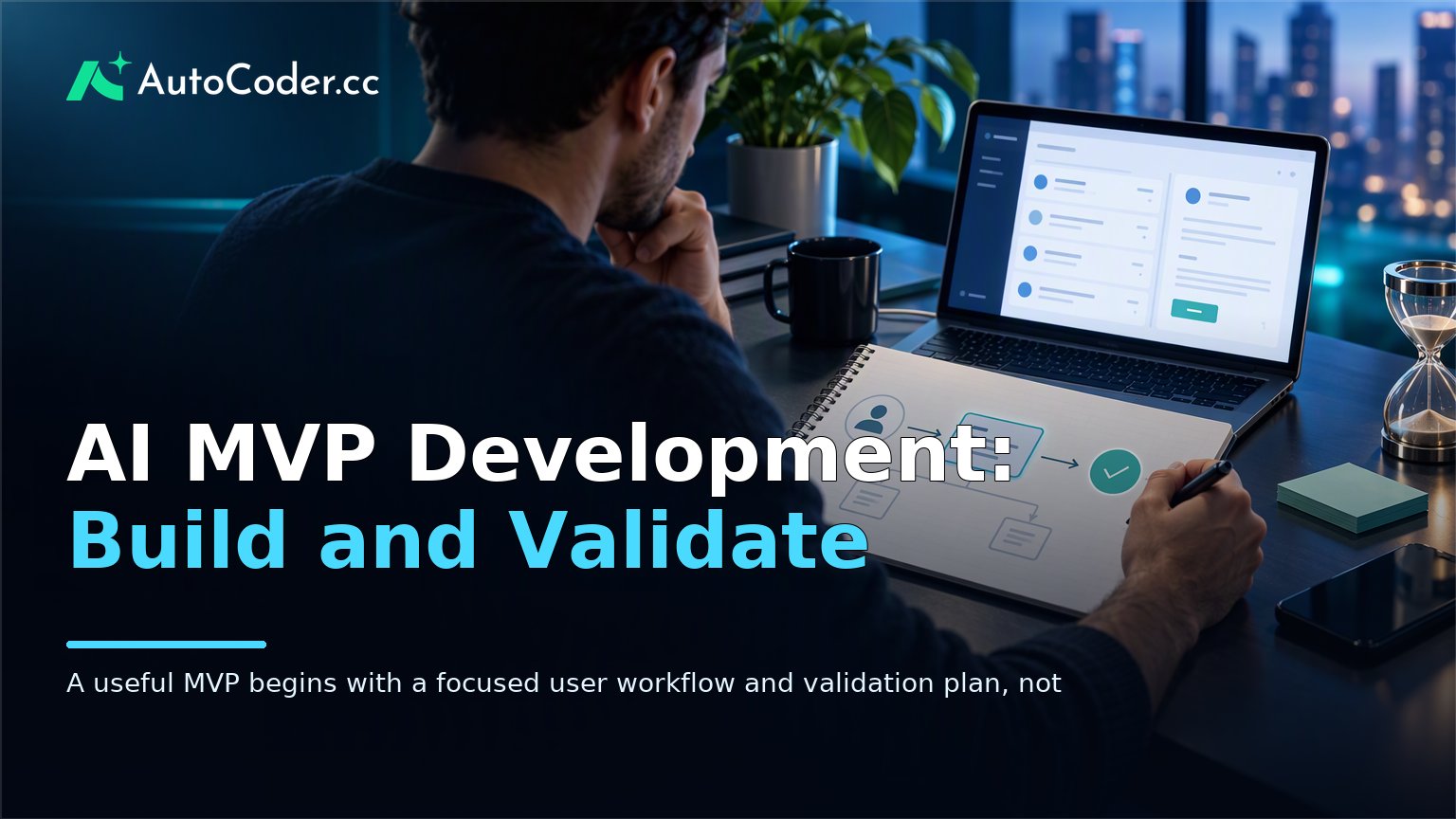 AutoCoder.cc

AI MVP Development:
Build and Validate

A useful MVP begins with a focused user workflow and validation plan, not